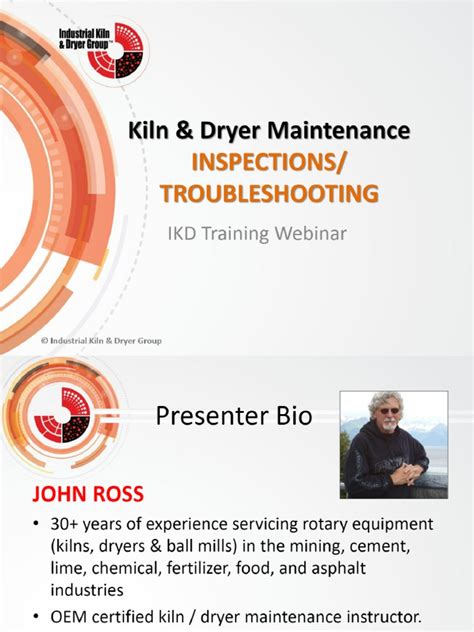 Industrial Kiln & Dryer Group™

Kiln & Dryer Maintenance
INSPECTIONS/
TROUBLESHOOTING

IKD Training Webinar

© Industrial Kiln & Dryer Group

Presenter Bio

JOHN ROSS

• 30+ years of experience servicing rotary equipment (kilns, dryers & ball mills) in the mining, cement, lime, chemical, fertilizer, food, and asphalt industries

• OEM certified kiln / dryer maintenance instructor.